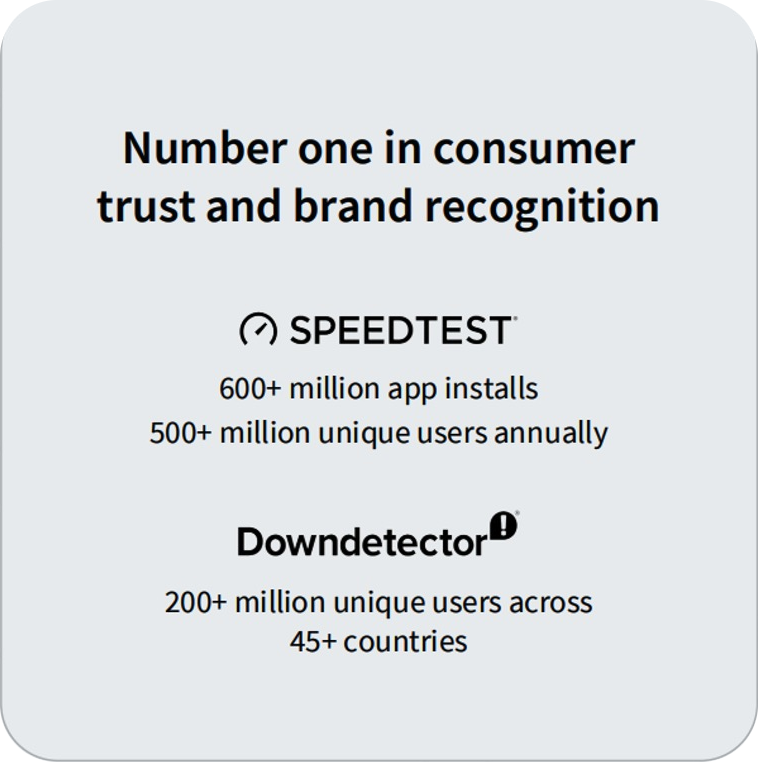 Number one in consumer trust and brand recognition

SPEEDTEST

600+ million app installs
500+ million unique users annually

Downdetector

200+ million unique users across 45+ countries